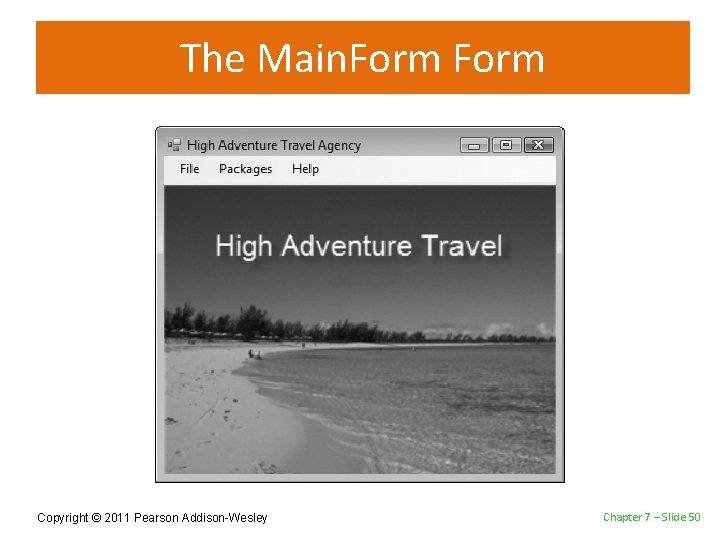 The MainForm Form

High Adventure Travel Agency

File Packages Help

High Adventure Travel

Copyright © 2011 Pearson Addison-Wesley

Chapter 7 – Slide 50